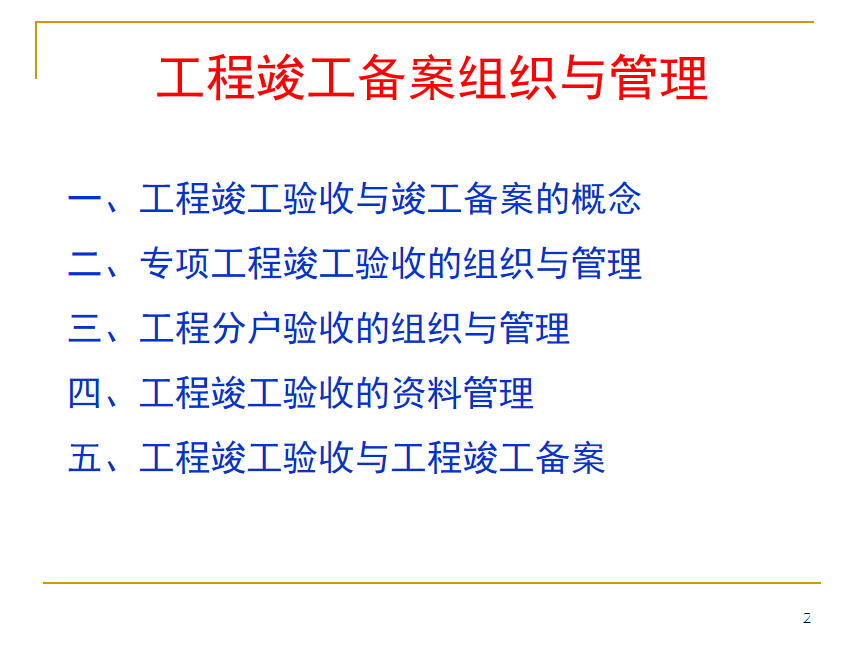 工程竣工备案组织与管理

一、工程竣工验收与竣工备案的概念

二、专项工程竣工验收的组织与管理

三、工程分户验收的组织与管理

四、工程竣工验收的资料管理

五、工程竣工验收与工程竣工备案

2